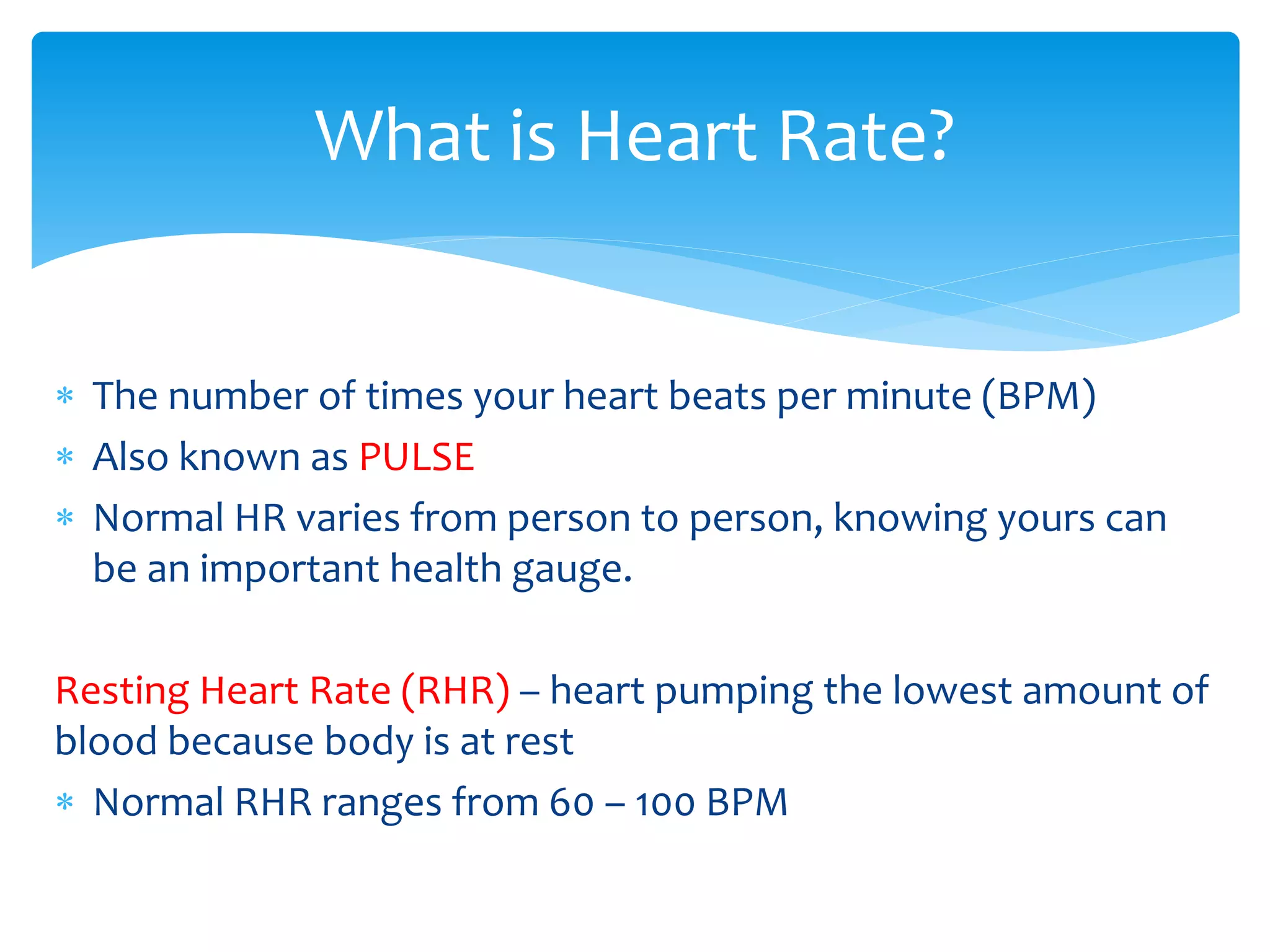 What is Heart Rate?

* The number of times your heart beats per minute (BPM)
* Also known as PULSE
* Normal HR varies from person to person, knowing yours can be an important health gauge.

Resting Heart Rate (RHR) – heart pumping the lowest amount of blood because body is at rest
* Normal RHR ranges from 60 – 100 BPM